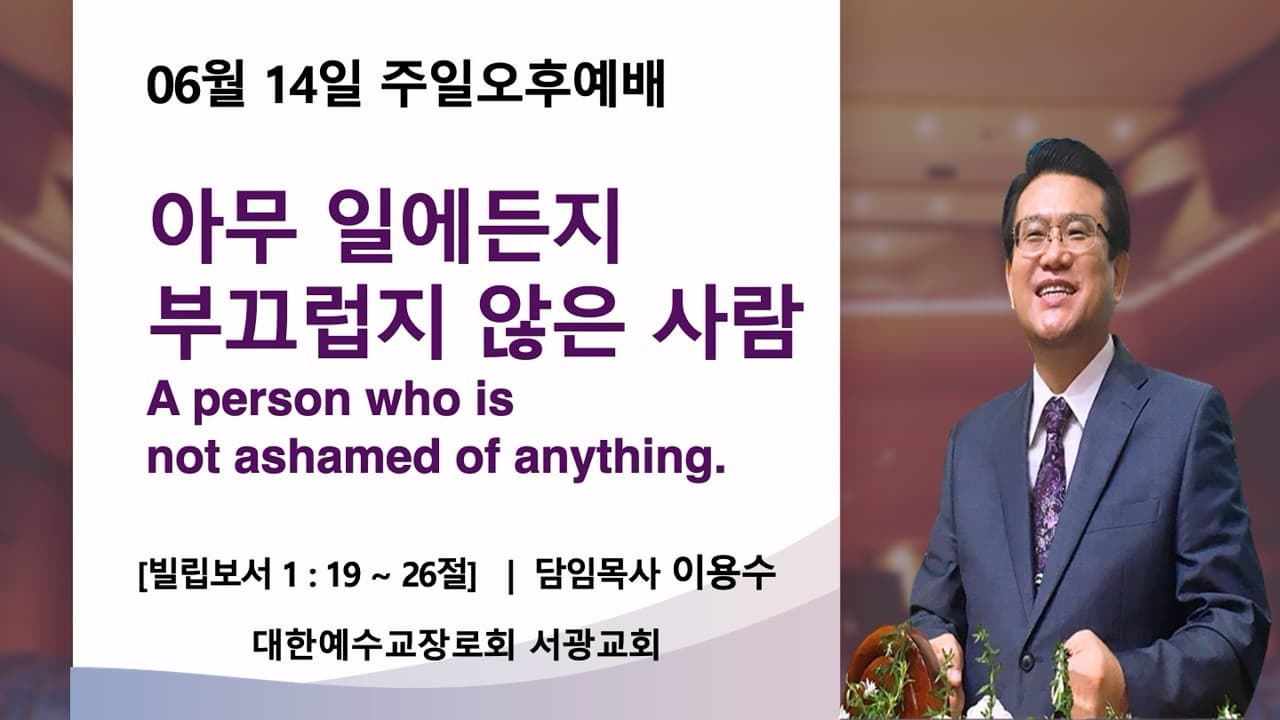 06월 14일 주일오후예배

아무 일에든지
부끄럽지 않은 사람

A person who is
not ashamed of anything.

[빌립보서 1 : 19 ~ 26절] | 담임목사 이용수

대한예수교장로회 서광교회